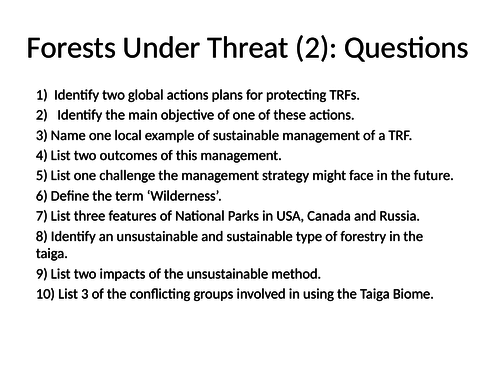 Forests Under Threat (2): Questions

1) Identify two global actions plans for protecting TRFs.
2) Identify the main objective of one of these actions.
3) Name one local example of sustainable management of a TRF.
4) List two outcomes of this management.
5) List one challenge the management strategy might face in the future.
6) Define the term ‘Wilderness’.
7) List three features of National Parks in USA, Canada and Russia.
8) Identify an unsustainable and sustainable type of forestry in the taiga.
9) List two impacts of the unsustainable method.
10) List 3 of the conflicting groups involved in using the Taiga Biome.